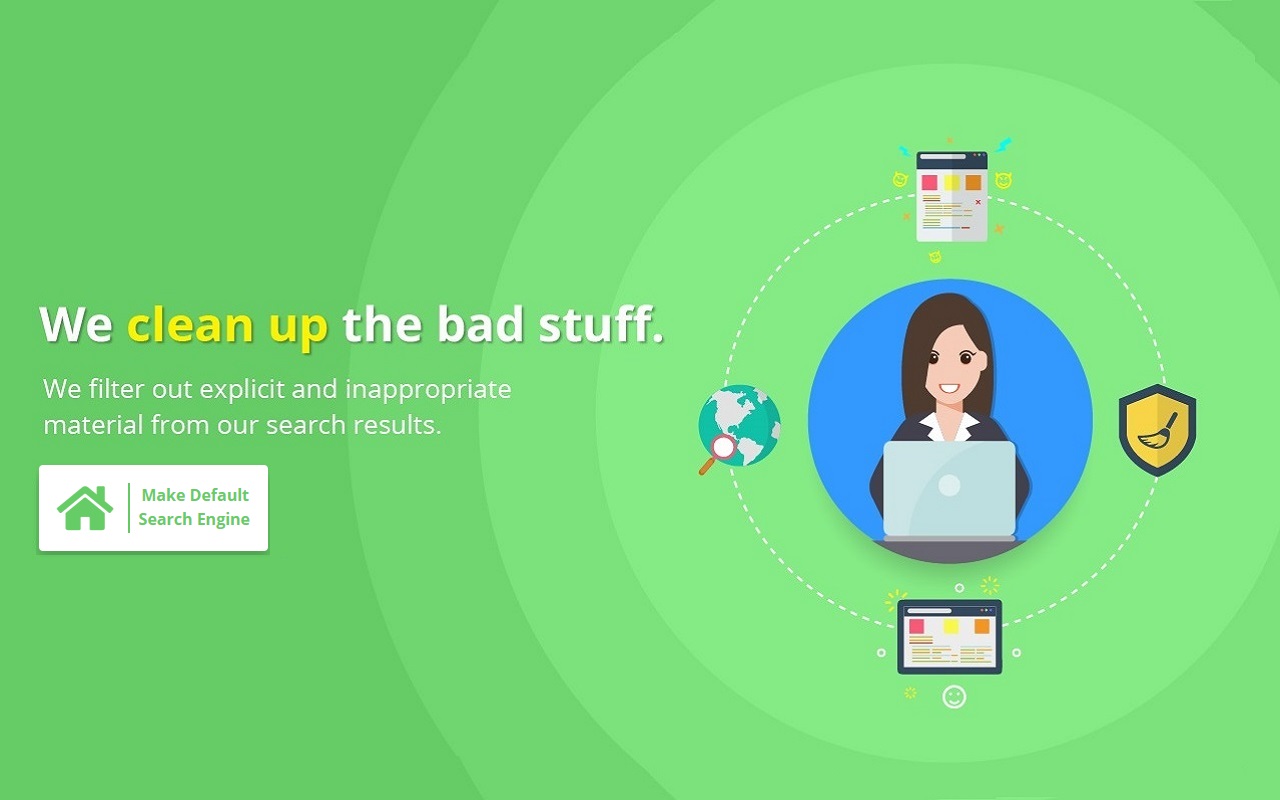 We clean up the bad stuff.

We filter out explicit and inappropriate material from our search results.

Make Default Search Engine